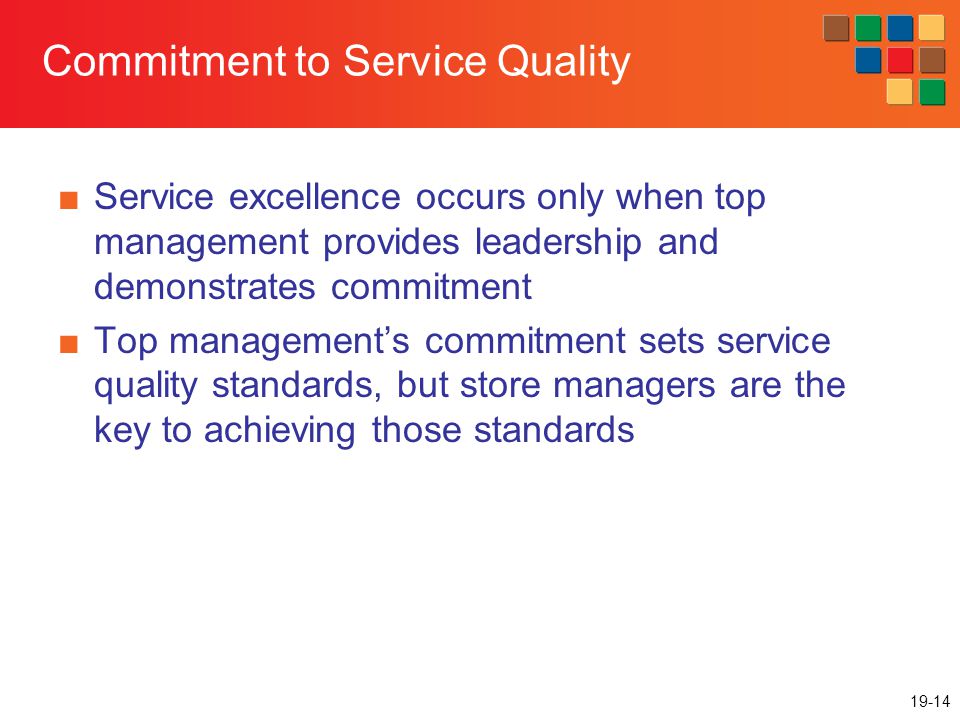 Commitment to Service Quality

■ Service excellence occurs only when top management provides leadership and demonstrates commitment

■ Top management’s commitment sets service quality standards, but store managers are the key to achieving those standards

19-14